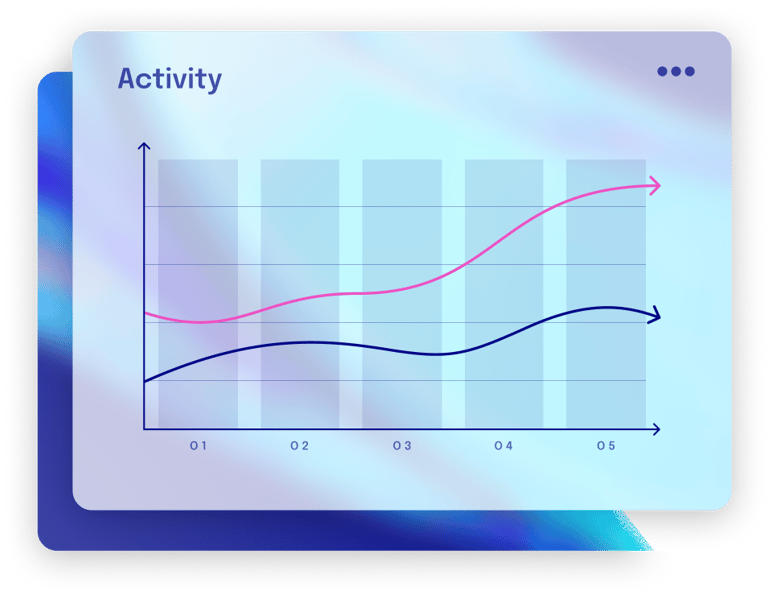 Activity

01
02
03
04
05